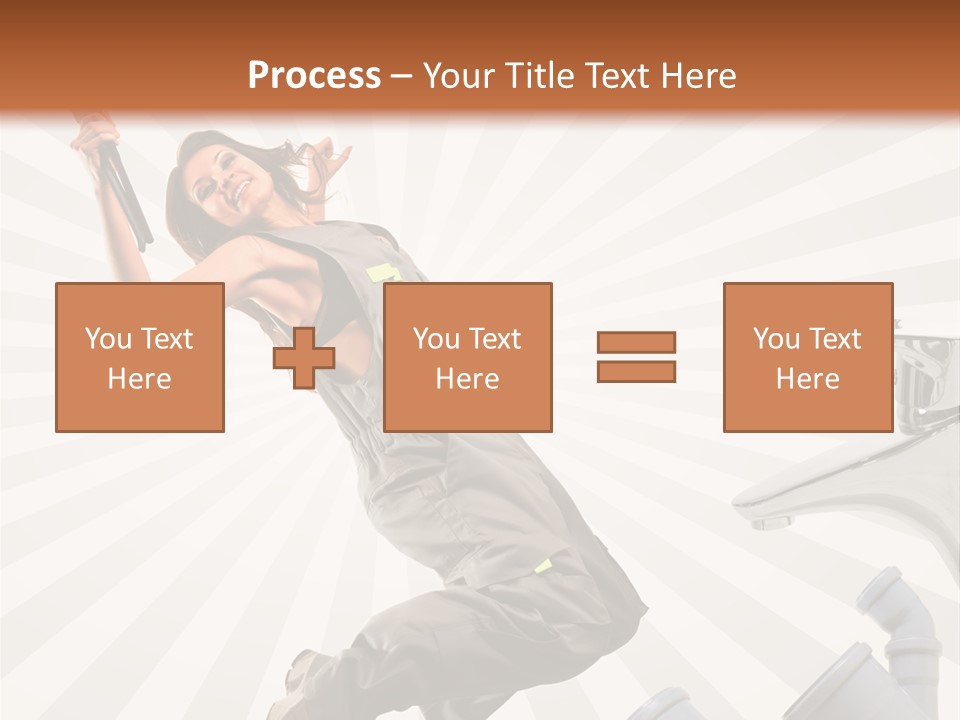 Process – Your Title Text Here

You Text Here

You Text Here

You Text Here